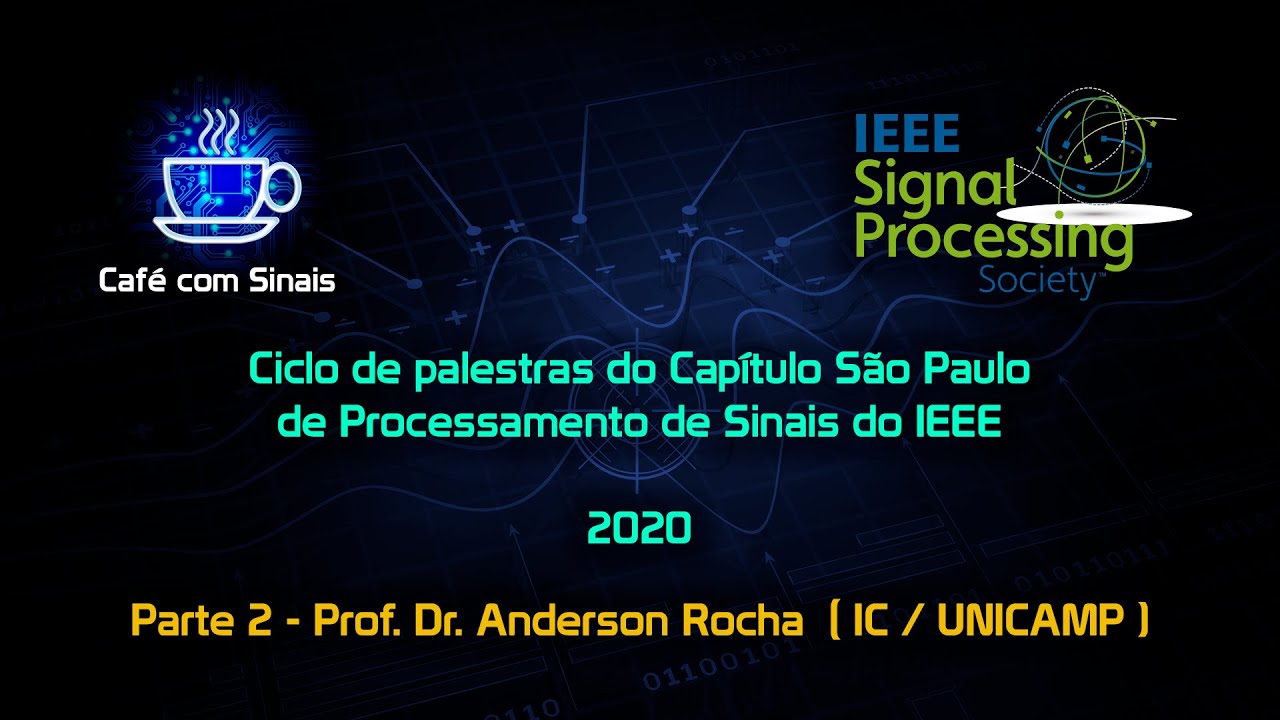 Café com Sinais

IEEE Signal Processing Society™

Ciclo de palestras do Capítulo São Paulo de Processamento de Sinais do IEEE

2020

Parte 2 - Prof. Dr. Anderson Rocha ( IC / UNICAMP )